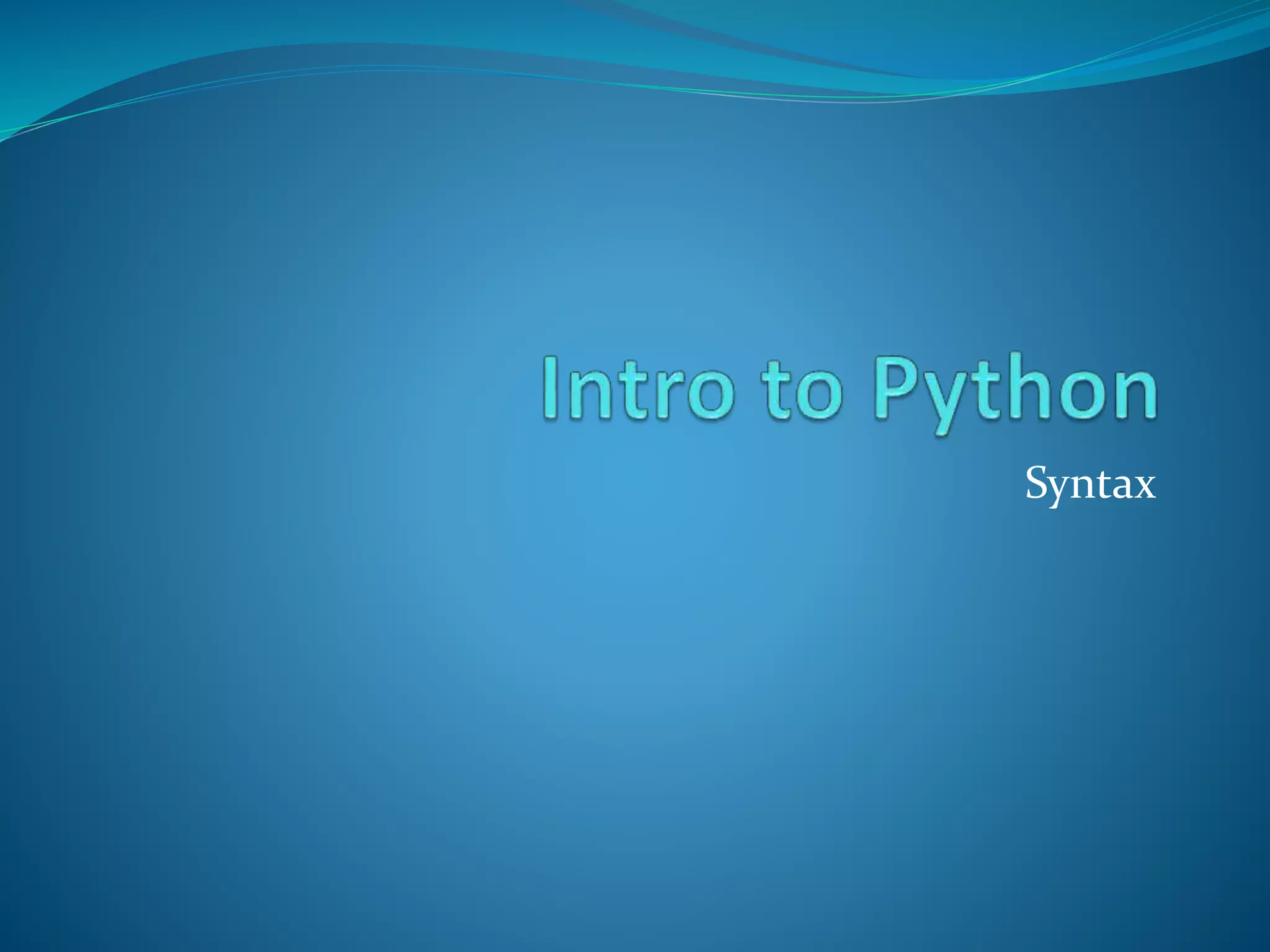 Intro to Python

Syntax